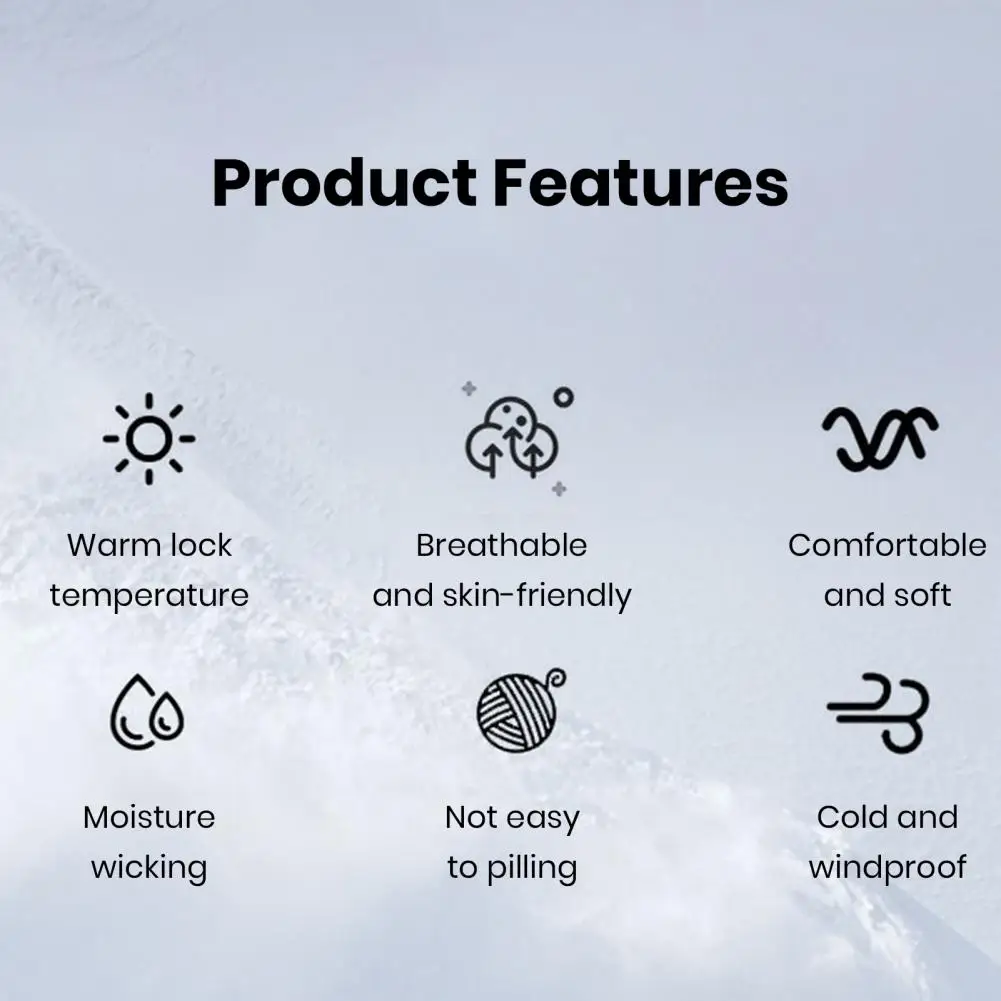 Product Features

Warm lock temperature

Breathable and skin-friendly

Comfortable and soft

Moisture wicking

Not easy to pilling

Cold and windproof